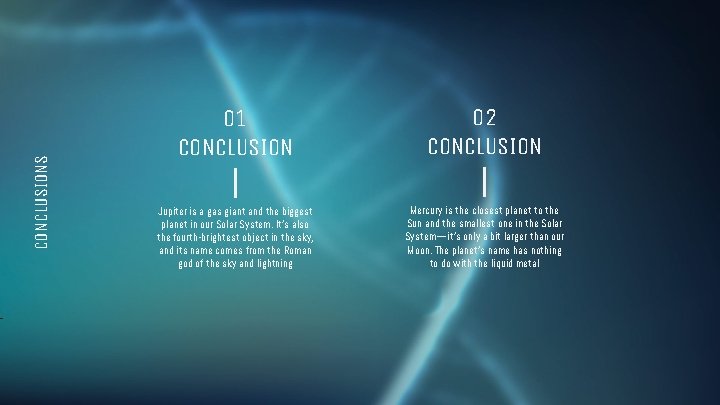 CONCLUSIONS

01
CONCLUSION

Jupiter is a gas giant and the biggest planet in our Solar System. It's also the fourth-brightest object in the sky, and its name comes from the Roman god of the sky and lightning

02
CONCLUSION

Mercury is the closest planet to the Sun and the smallest one in the Solar System—it's only a bit larger than our Moon. The planet's name has nothing to do with the liquid metal